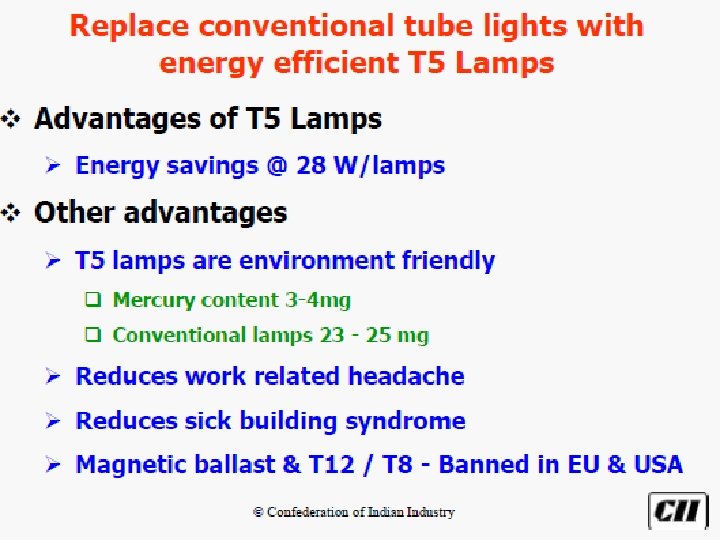 Replace conventional tube lights with energy efficient T5 Lamps

❖ Advantages of T5 Lamps

➢ Energy savings @ 28 W/lamps

❖ Other advantages

➢ T5 lamps are environment friendly

❑ Mercury content 3-4mg

❑ Conventional lamps 23 - 25 mg

➢ Reduces work related headache

➢ Reduces sick building syndrome

➢ Magnetic ballast & T12 / T8 - Banned in EU & USA

© Confederation of Indian Industry

CII